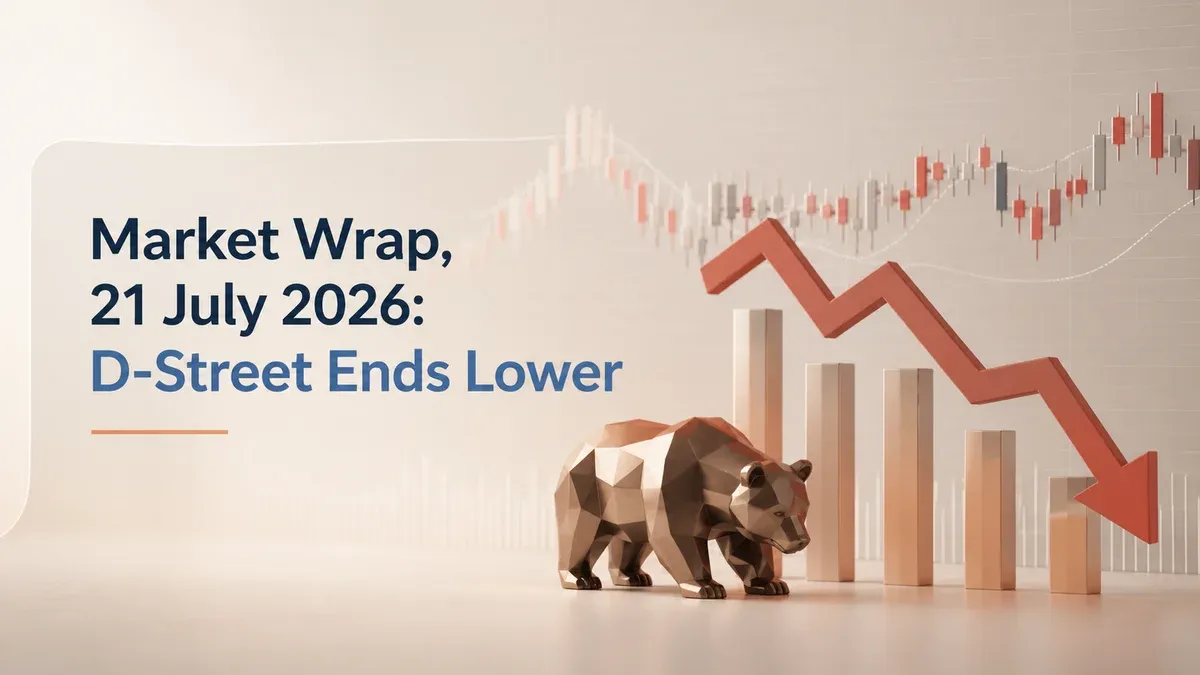 Market Wrap,
21 July 2026:
D-Street Ends Lower